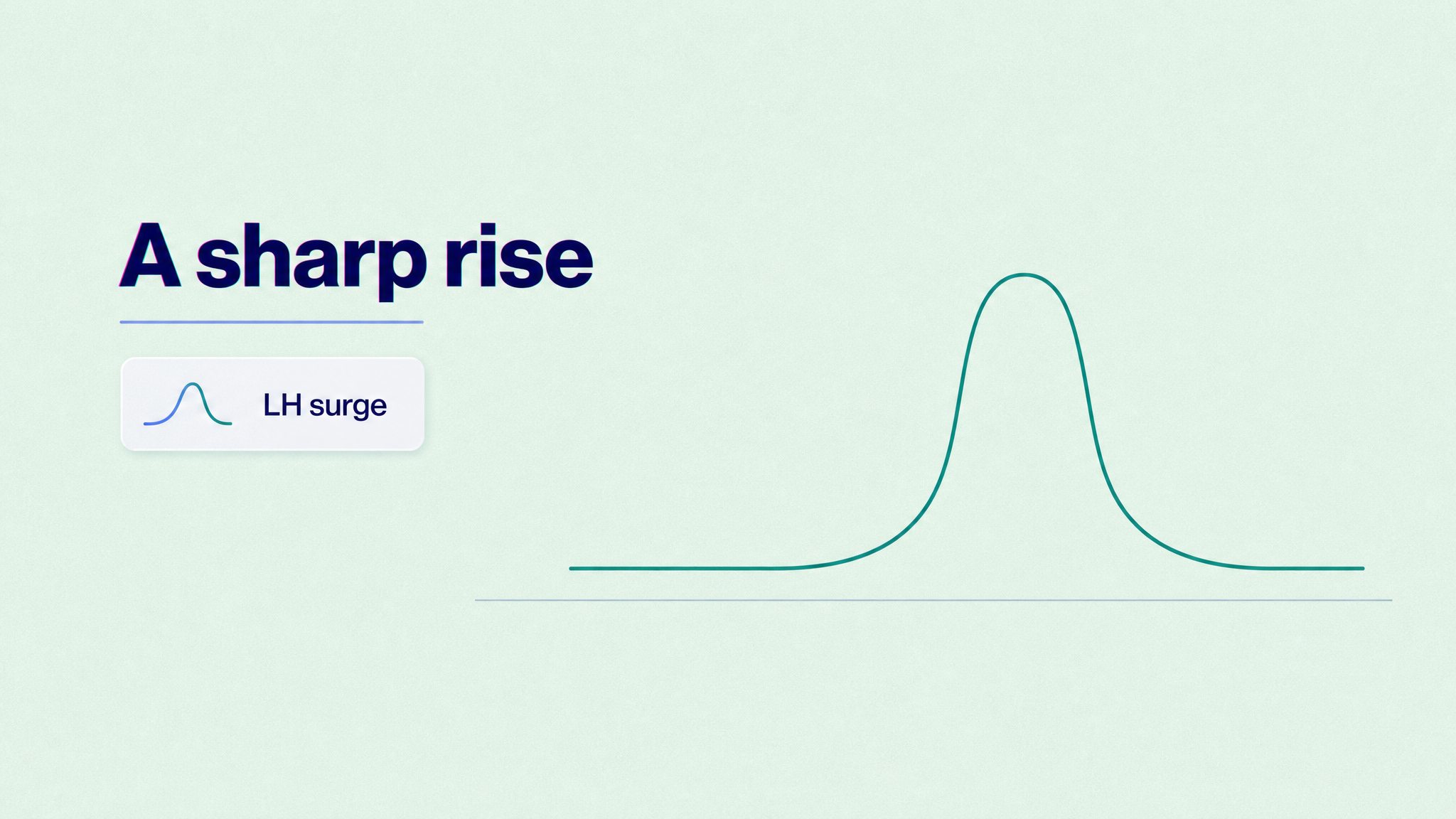 A sharp rise

LH surge